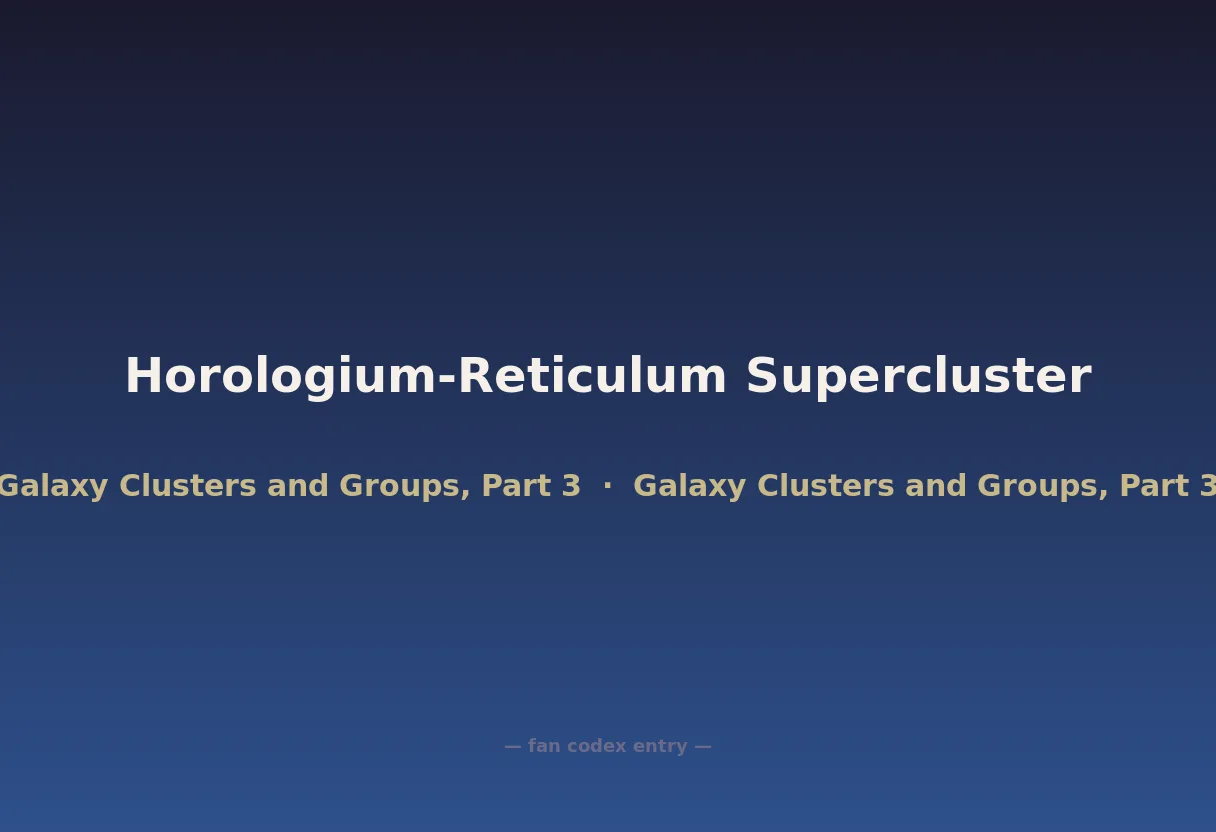 Horologium-Reticulum Supercluster

Galaxy Clusters and Groups, Part 3 · Galaxy Clusters and Groups, Part 3

— fan codex entry —